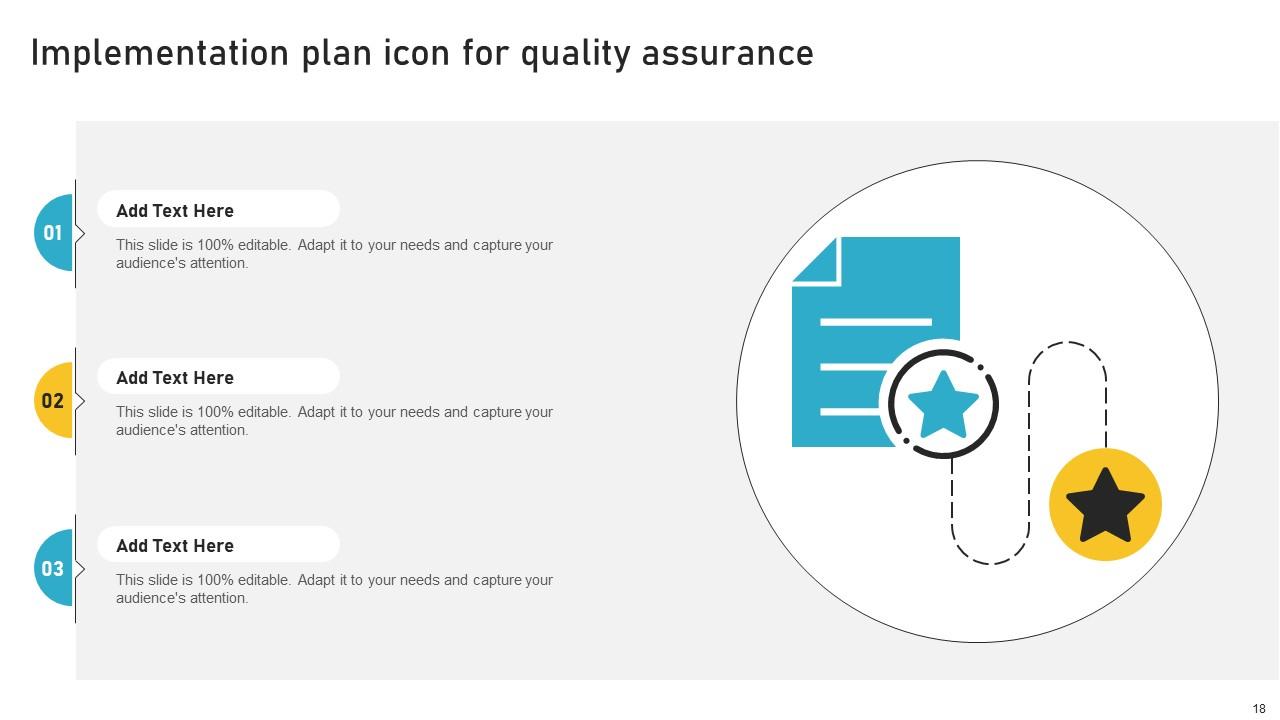 Implementation plan icon for quality assurance

01

Add Text Here

This slide is 100% editable. Adapt it to your needs and capture your audience's attention.

02

Add Text Here

This slide is 100% editable. Adapt it to your needs and capture your audience's attention.

03

Add Text Here

This slide is 100% editable. Adapt it to your needs and capture your audience's attention.

18